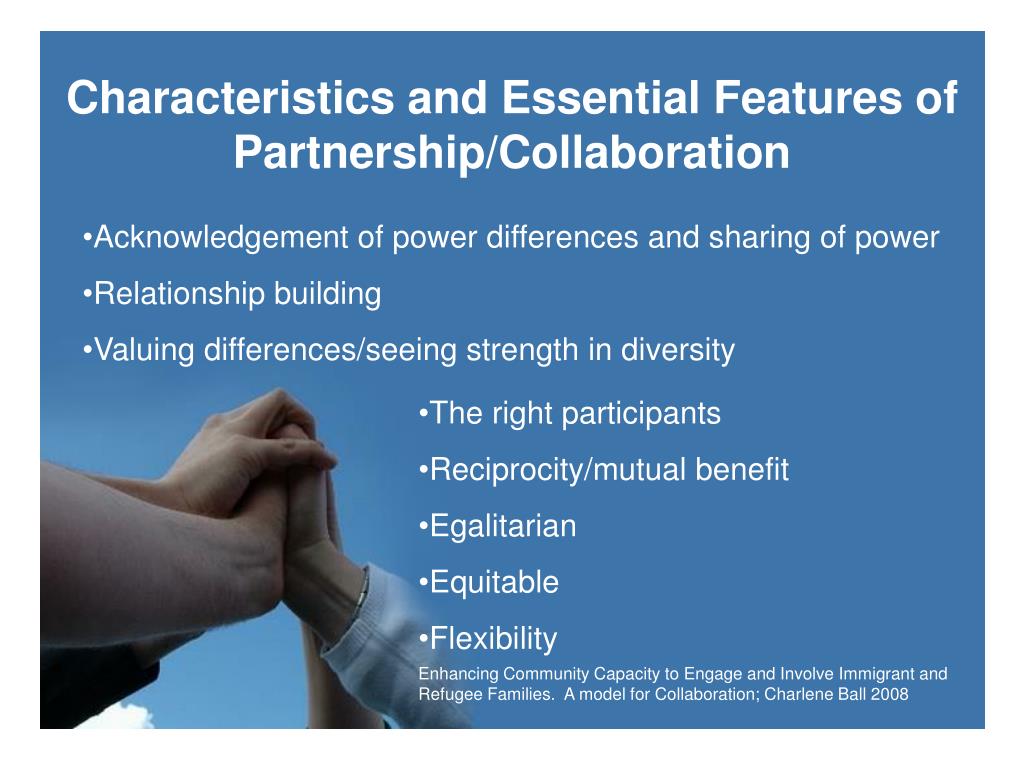 Characteristics and Essential Features of Partnership/Collaboration

•Acknowledgement of power differences and sharing of power

•Relationship building

•Valuing differences/seeing strength in diversity

•The right participants

•Reciprocity/mutual benefit

•Egalitarian

•Equitable

•Flexibility

Enhancing Community Capacity to Engage and Involve Immigrant and Refugee Families. A model for Collaboration; Charlene Ball 2008